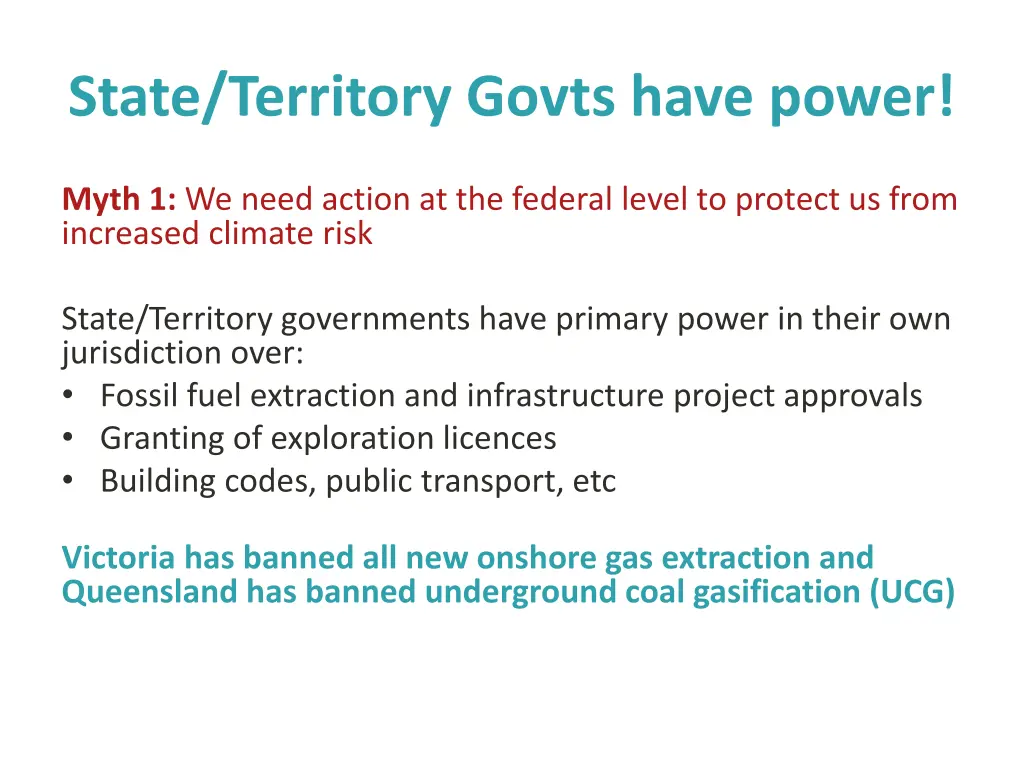 State/Territory Govts have power!

Myth 1: We need action at the federal level to protect us from increased climate risk

State/Territory governments have primary power in their own jurisdiction over:
• Fossil fuel extraction and infrastructure project approvals
• Granting of exploration licences
• Building codes, public transport, etc

Victoria has banned all new onshore gas extraction and Queensland has banned underground coal gasification (UCG)